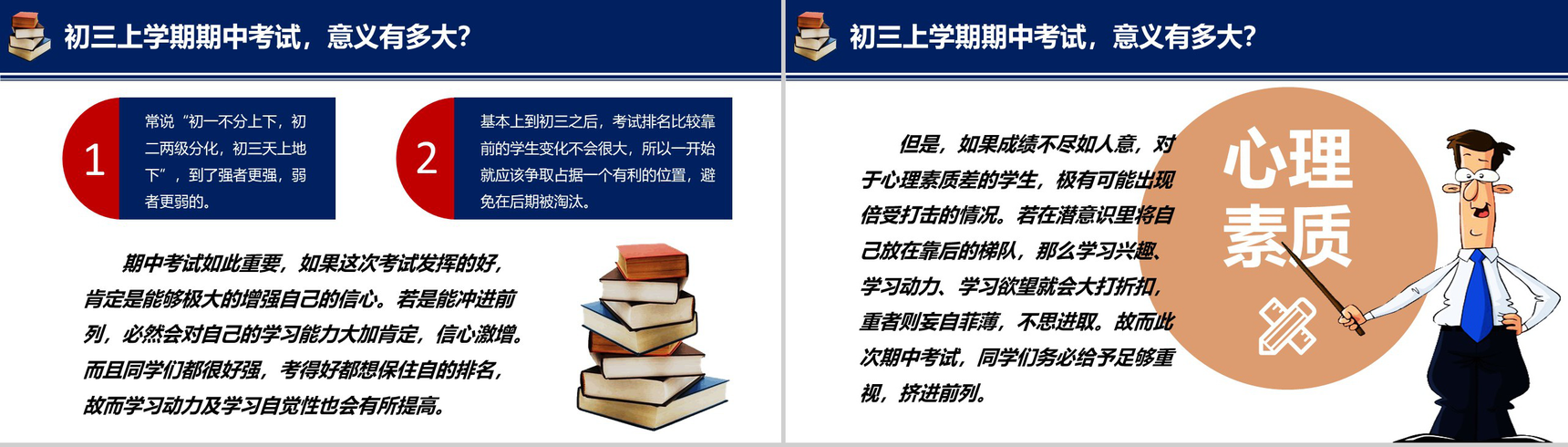 初三上学期期中考试，意义有多大?

1

常说“初一不分上下，初二两级分化，初三天上地下”，到了强者更强，弱者更弱的。

2

基本上到初三之后，考试排名比较靠前的学生变化不会很大，所以一开始就应该争取占据一个有利的位置，避免在后期被淘汰。

期中考试如此重要，如果这次考试发挥的好，肯定是能够极大的增强自己的信心。若是能冲进前列，必然会对自己的学习能力大加肯定，信心激增。而且同学们都很好强，考得好都想保住自的排名，故而学习动力及学习自觉性也会有所提高。

初三上学期期中考试，意义有多大?

但是，如果成绩不尽如人意，对于心理素质差的学生，极有可能出现倍受打击的情况。若在潜意识里将自己放在靠后的梯队，那么学习兴趣、学习动力、学习欲望就会大打折扣，重者则妄自菲薄，不思进取。故而此次期中考试，同学们务必给予足够重视，挤进前列。

心理素质